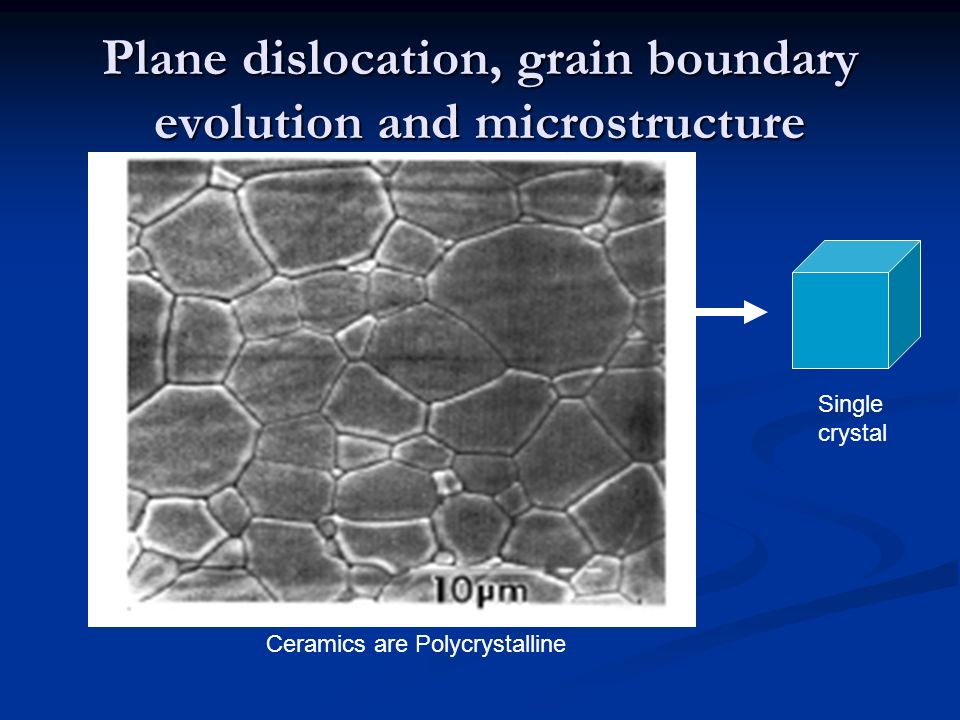 Plane dislocation, grain boundary evolution and microstructure

10μm

Single crystal

Ceramics are Polycrystalline